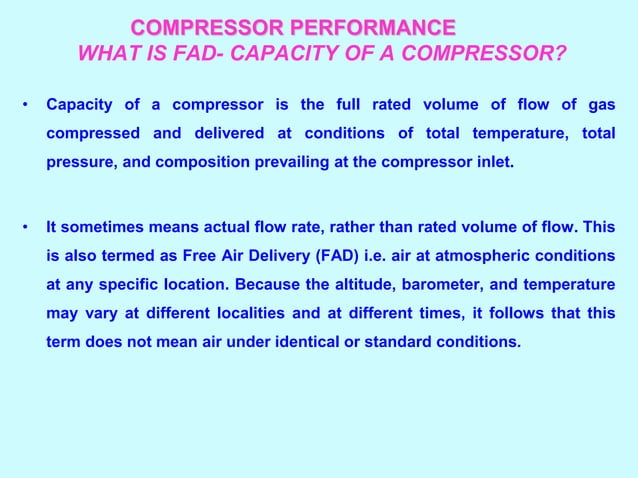 COMPRESSOR PERFORMANCE
WHAT IS FAD- CAPACITY OF A COMPRESSOR?

• Capacity of a compressor is the full rated volume of flow of gas compressed and delivered at conditions of total temperature, total pressure, and composition prevailing at the compressor inlet.

• It sometimes means actual flow rate, rather than rated volume of flow. This is also termed as Free Air Delivery (FAD) i.e. air at atmospheric conditions at any specific location. Because the altitude, barometer, and temperature may vary at different localities and at different times, it follows that this term does not mean air under identical or standard conditions.